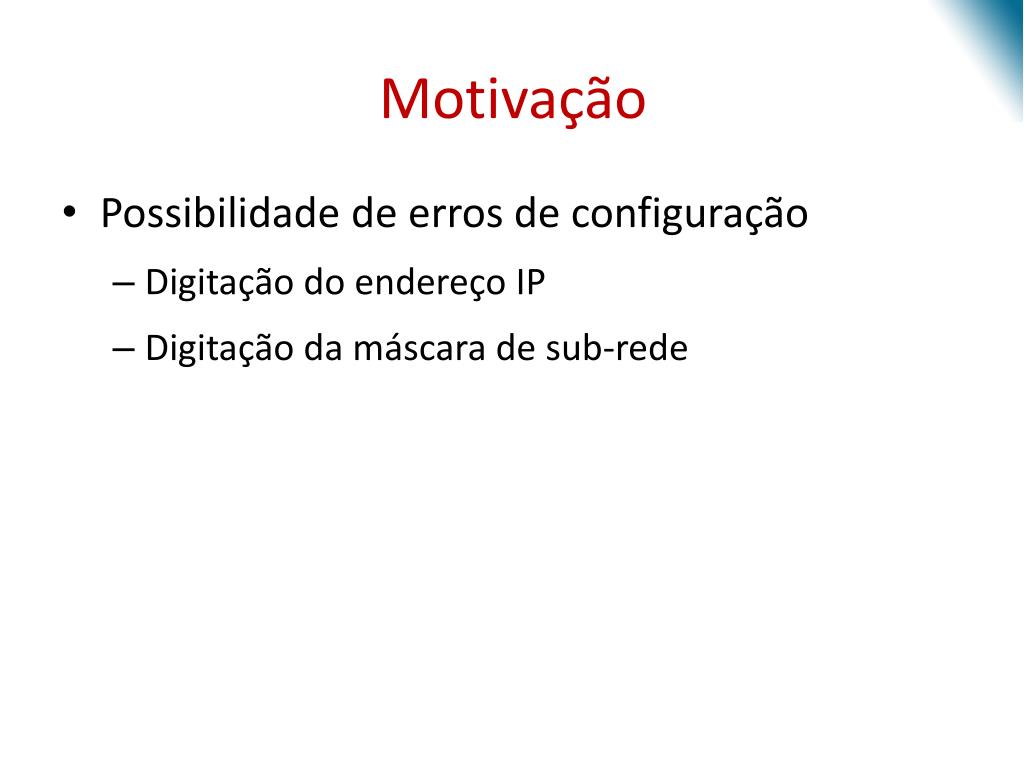 Motivação

• Possibilidade de erros de configuração

– Digitação do endereço IP

– Digitação da máscara de sub-rede